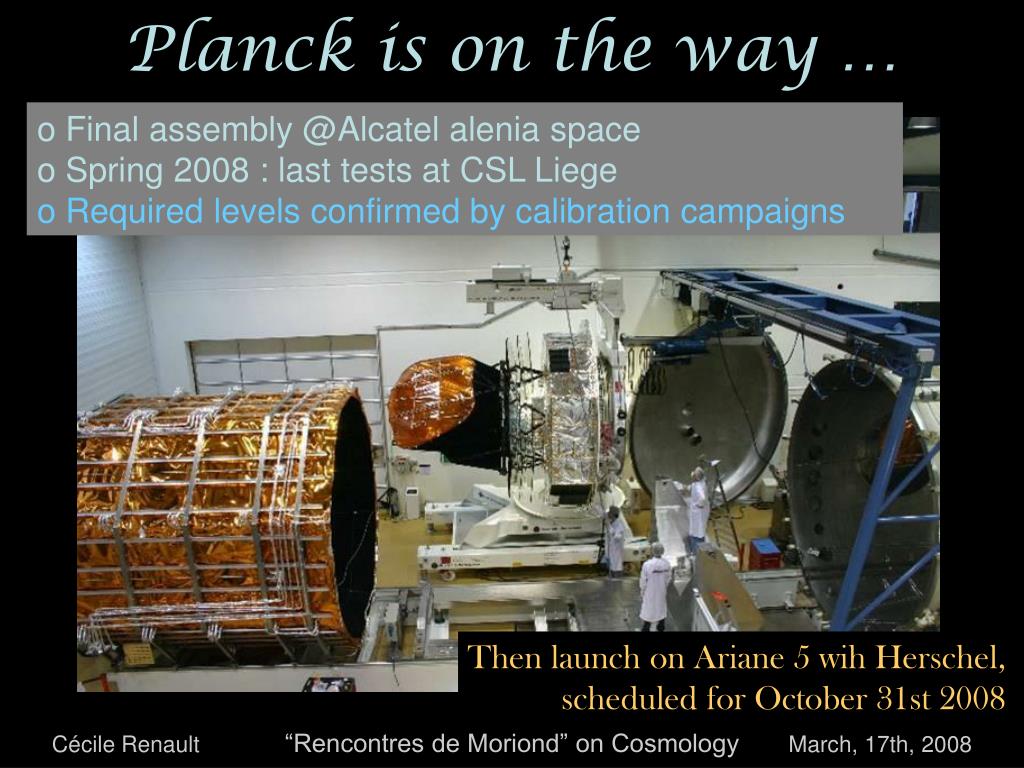 Planck is on the way …

o Final assembly @Alcatel alenia space
o Spring 2008 : last tests at CSL Liege
o Required levels confirmed by calibration campaigns

Then launch on Ariane 5 wih Herschel, scheduled for October 31st 2008

Cécile Renault “Rencontres de Moriond” on Cosmology March, 17th, 2008